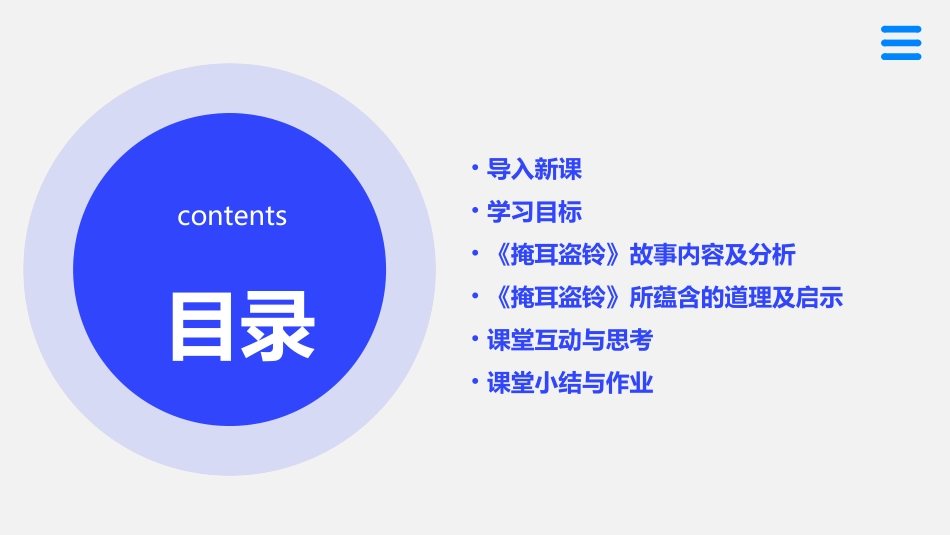 contents

目录

• 导入新课
• 学习目标
• 《掩耳盗铃》故事内容及分析
• 《掩耳盗铃》所蕴含的道理及启示
• 课堂互动与思考
• 课堂小结与作业